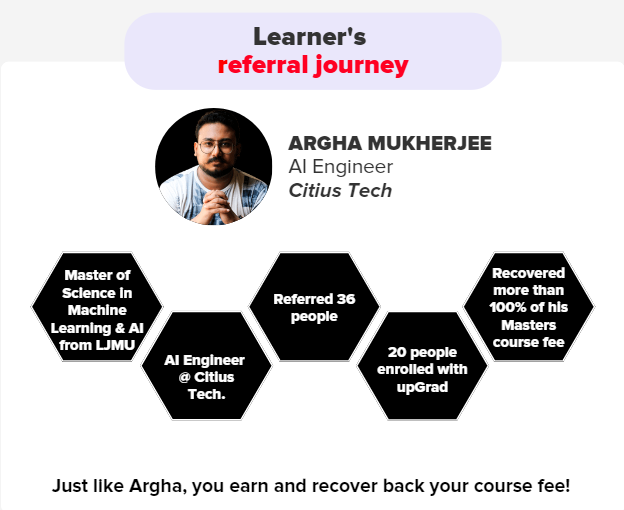 Learner's
referral journey

ARGHA MUKHERJEE
AI Engineer
Citius Tech

Master of Science in Machine Learning & AI from LJMU

AI Engineer @ Citius Tech.

Referred 36 people

20 people enrolled with upGrad

Recovered more than 100% of his Masters course fee

Just like Argha, you earn and recover back your course fee!